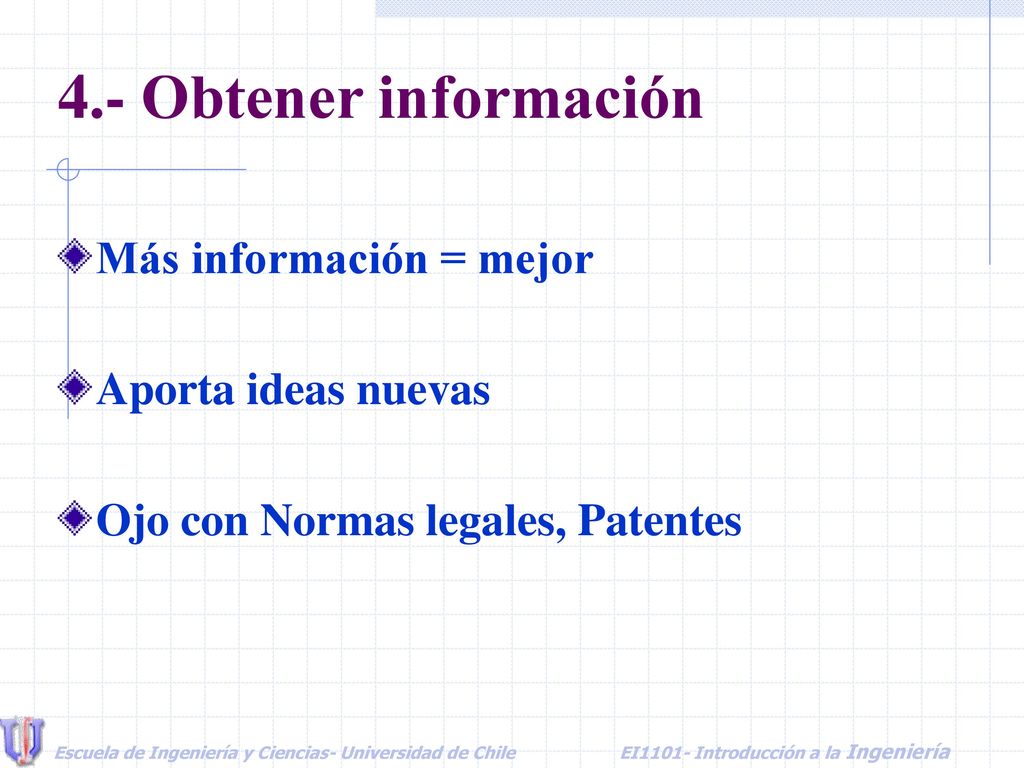 4.- Obtener información

Más información = mejor

Aporta ideas nuevas

Ojo con Normas legales, Patentes

Escuela de Ingeniería y Ciencias- Universidad de Chile

EI1101- Introducción a la Ingeniería